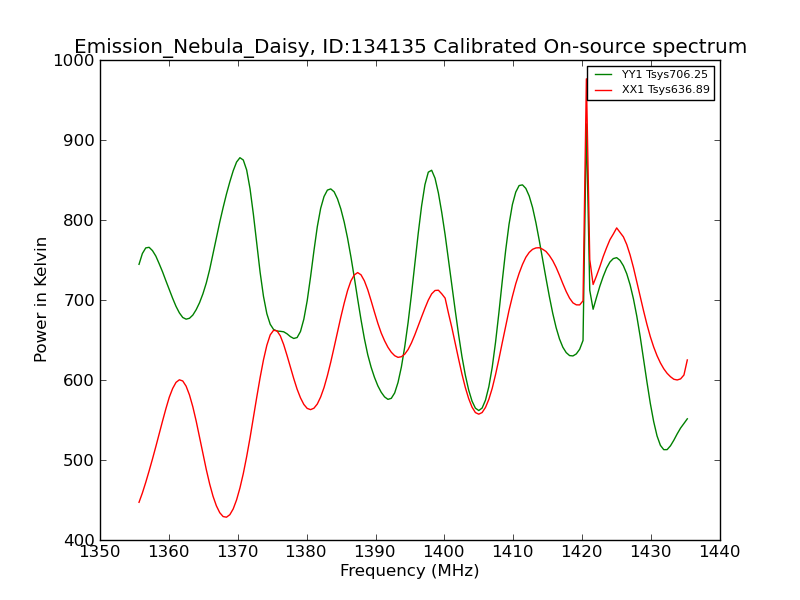 Emission_Nebula_Daisy, ID:134135 Calibrated On-source spectrum

YY1 Tsys706.25
XX1 Tsys636.89

Power in Kelvin

1000
900
800
700
600
500
400

1350 1360 1370 1380 1390 1400 1410 1420 1430 1440

Frequency (MHz)